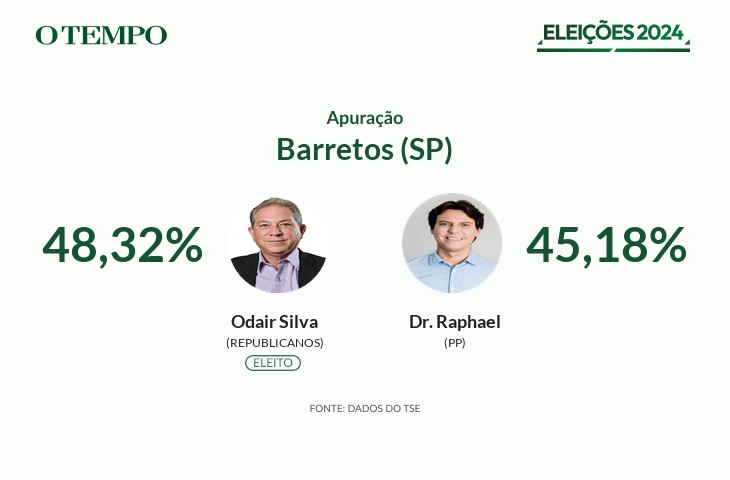 O TEMPO

ELEIÇÕES 2024

Apuração

Barretos (SP)

48,32%

Odair Silva
(REPUBLICANOS)
ELEITO

Dr. Raphael
(PP)

45,18%

FONTE: DADOS DO TSE